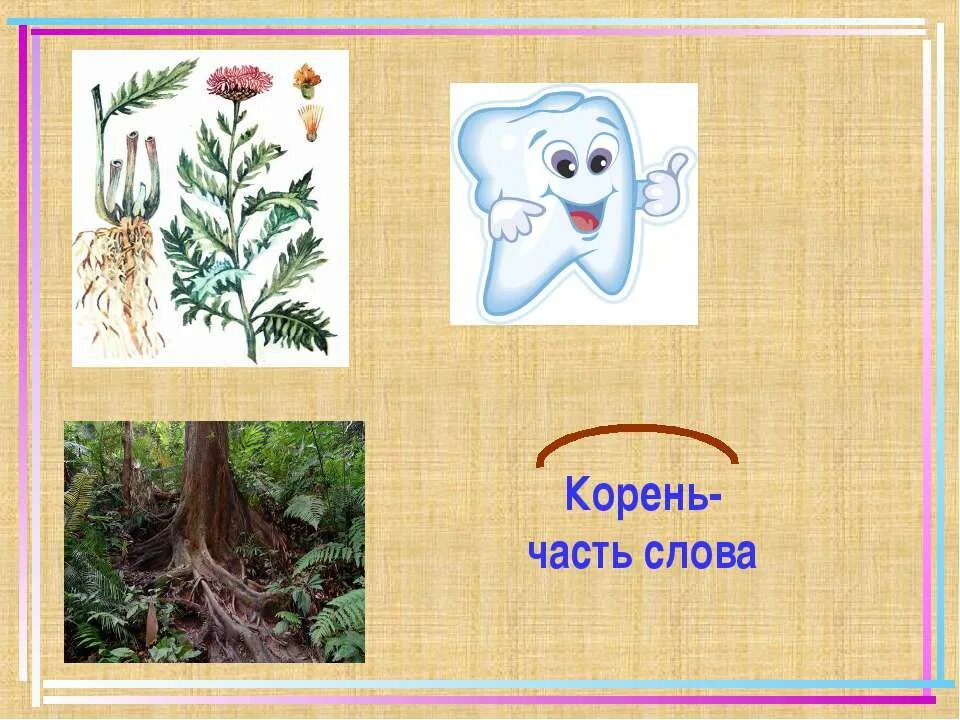 Корень-
часть слова